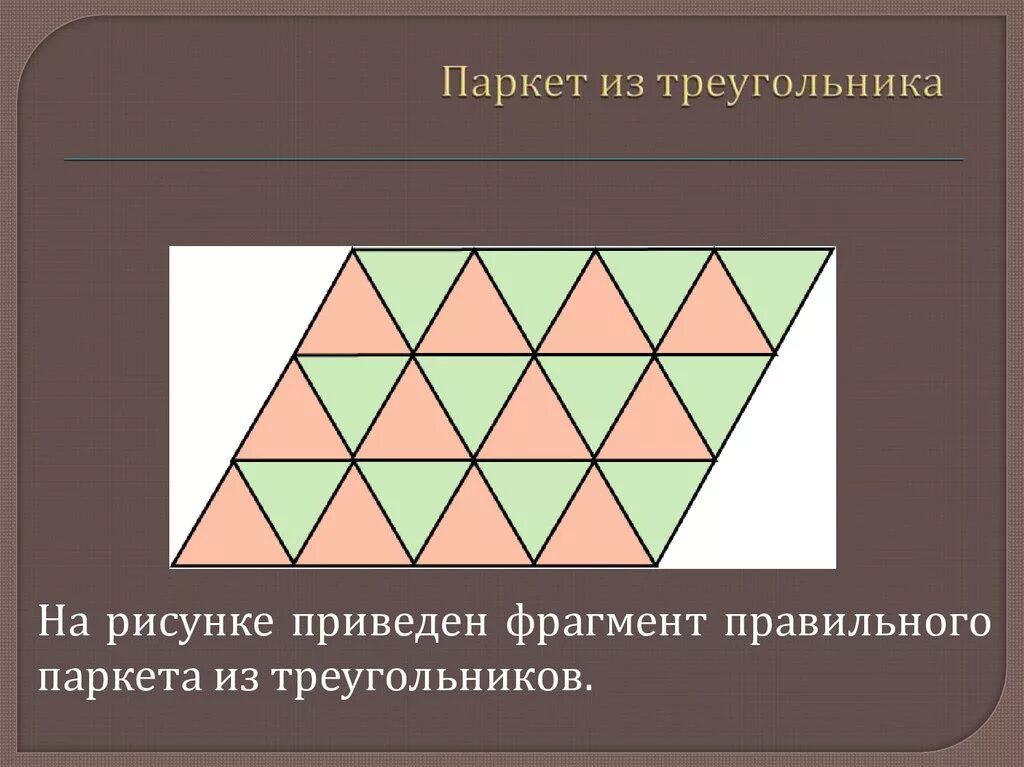 Паркет из треугольника

На рисунке приведен фрагмент правильного паркета из треугольников.